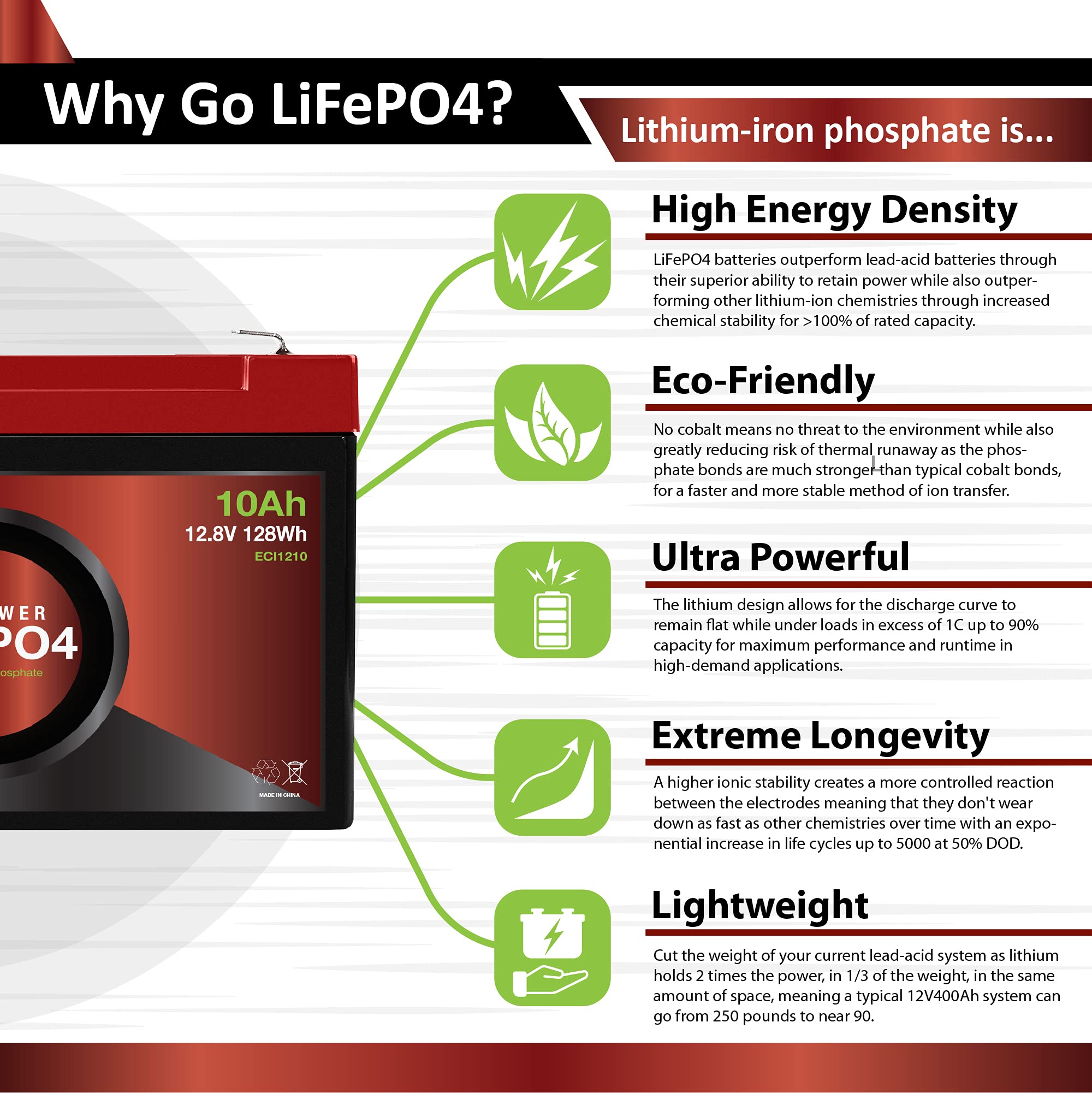 Why Go LiFePO4?

Lithium-iron phosphate is...

10Ah
12.8V 128Wh
ECI1210

WER
PO4
osphate

MADE IN CHINA

High Energy Density

LiFePO4 batteries outperform lead-acid batteries through their superior ability to retain power while also outperforming other lithium-ion chemistries through increased chemical stability for >100% of rated capacity.

Eco-Friendly

No cobalt means no threat to the environment while also greatly reducing risk of thermal runaway as the phosphate bonds are much stronger than typical cobalt bonds, for a faster and more stable method of ion transfer.

Ultra Powerful

The lithium design allows for the discharge curve to remain flat while under loads in excess of 1C up to 90% capacity for maximum performance and runtime in high-demand applications.

Extreme Longevity

A higher ionic stability creates a more controlled reaction between the electrodes meaning that they don't wear down as fast as other chemistries over time with an exponential increase in life cycles up to 5000 at 50% DOD.

Lightweight

Cut the weight of your current lead-acid system as lithium holds 2 times the power, in 1/3 of the weight, in the same amount of space, meaning a typical 12V400Ah system can go from 250 pounds to near 90.